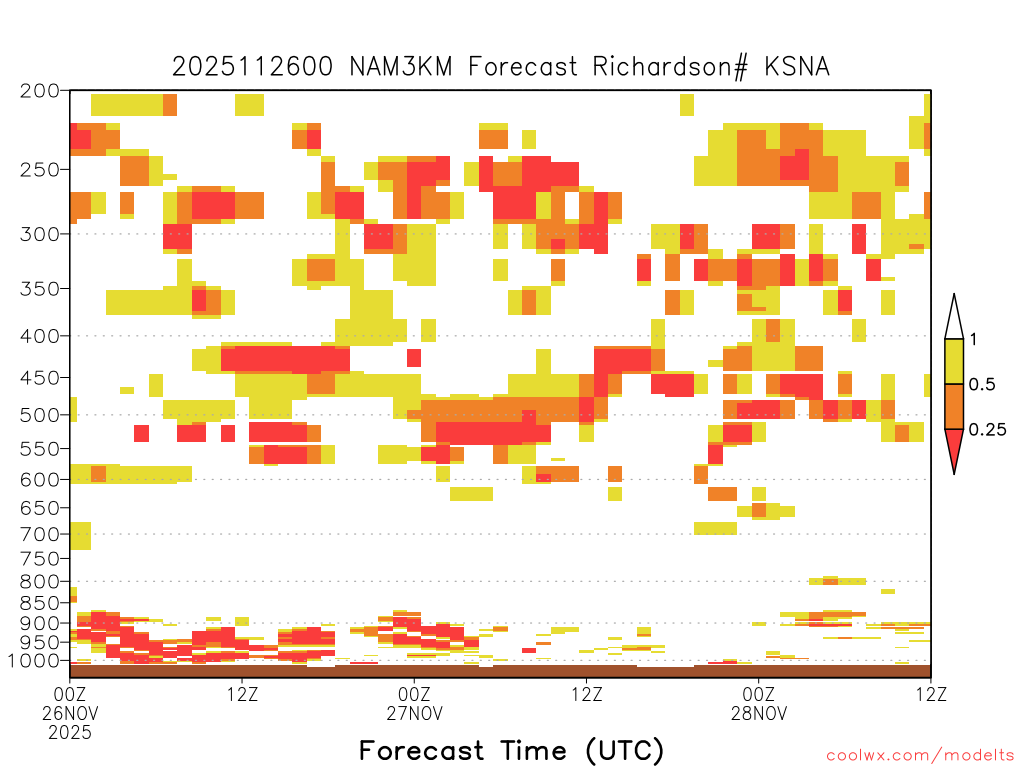 2025112600 NAM3KM Forecast Richardson# KSNA

200
250
300
350
400
450
500
550
600
650
700
750
800
850
900
950
1000

1
0.5
0.25

00Z
26NOV
2025
12Z
00Z
27NOV
12Z
00Z
28NOV
12Z

Forecast Time (UTC)

coolwx.com/modelts